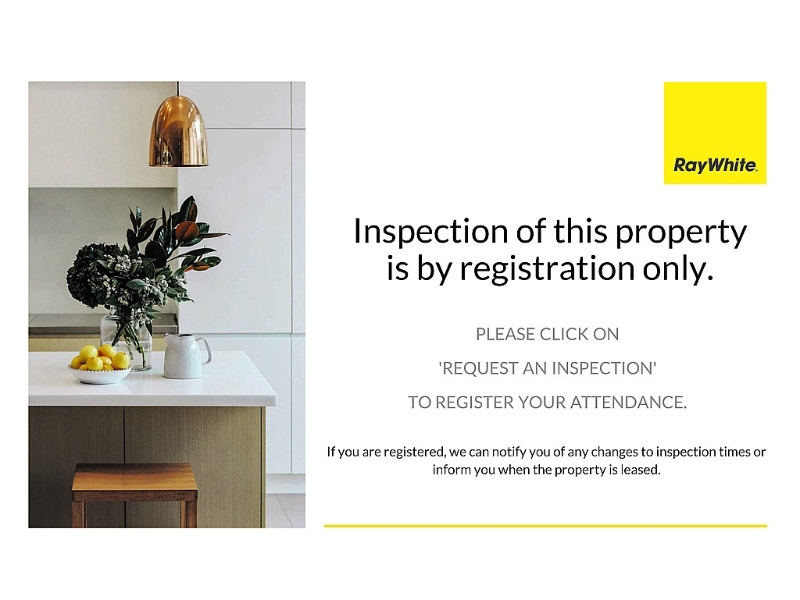 RayWhite.

Inspection of this property is by registration only.

PLEASE CLICK ON

'REQUEST AN INSPECTION'

TO REGISTER YOUR ATTENDANCE.

If you are registered, we can notify you of any changes to inspection times or inform you when the property is leased.